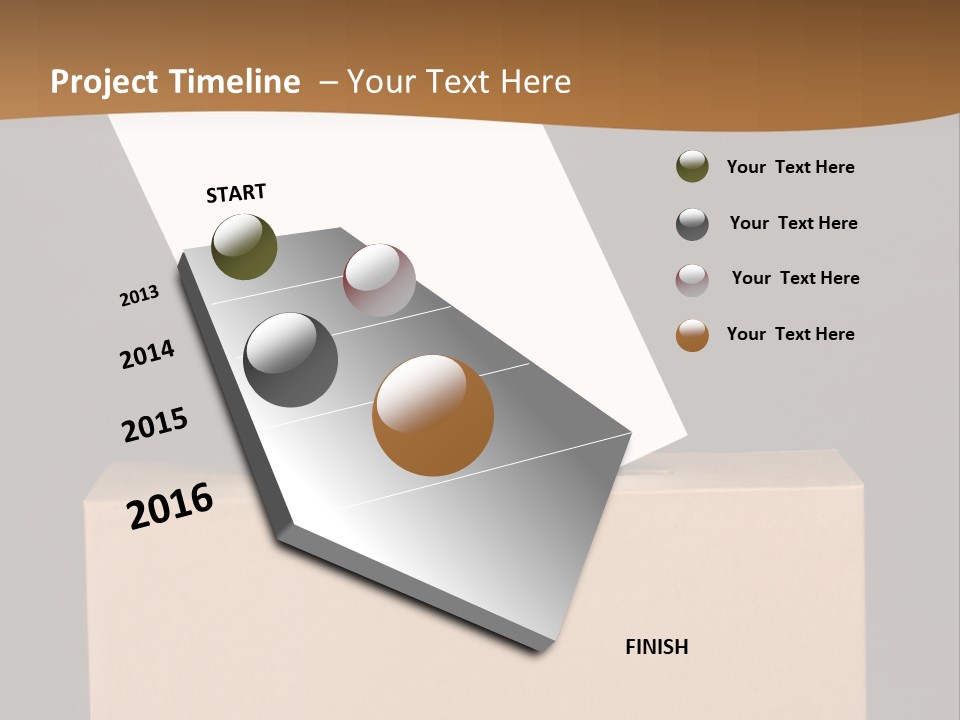 Project Timeline – Your Text Here

START

2013

2014

2015

2016

FINISH

Your Text Here

Your Text Here

Your Text Here

Your Text Here